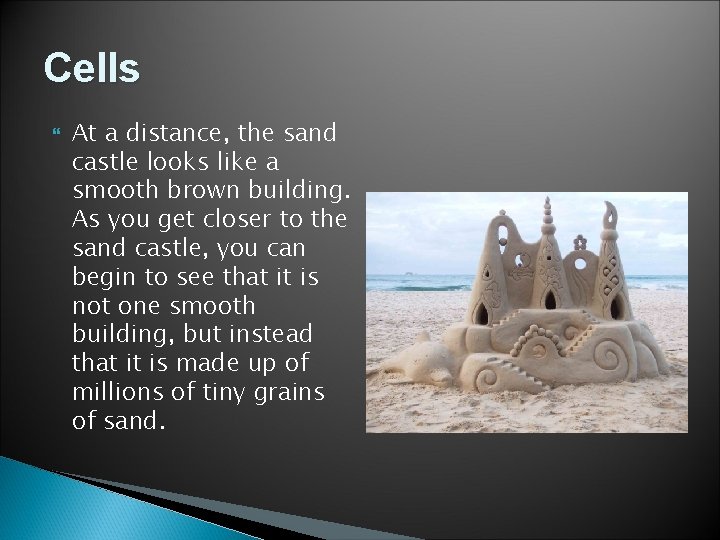 Cells

At a distance, the sand castle looks like a smooth brown building. As you get closer to the sand castle, you can begin to see that it is not one smooth building, but instead that it is made up of millions of tiny grains of sand.